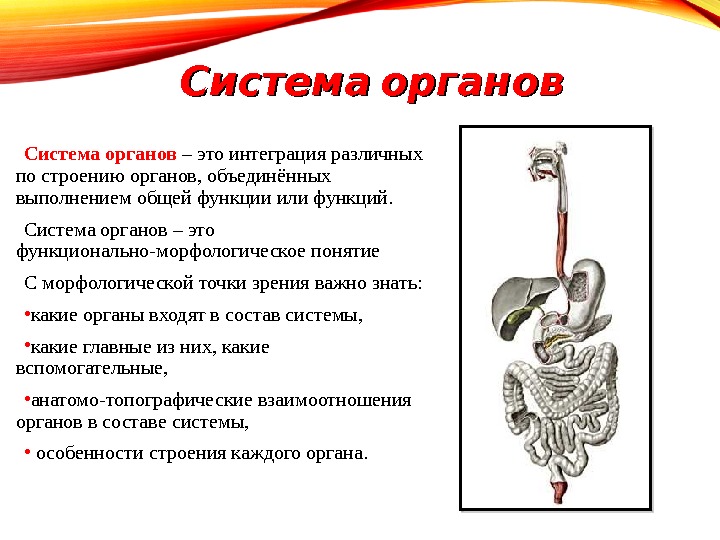 Система органов

Система органов – это интеграция различных по строению органов, объединённых выполнением общей функции или функций.

Система органов – это функционально-морфологическое понятие

С морфологической точки зрения важно знать:

•какие органы входят в состав системы,

•какие главные из них, какие вспомогательные,

•анатомо-топографические взаимоотношения органов в составе системы,

• особенности строения каждого органа.